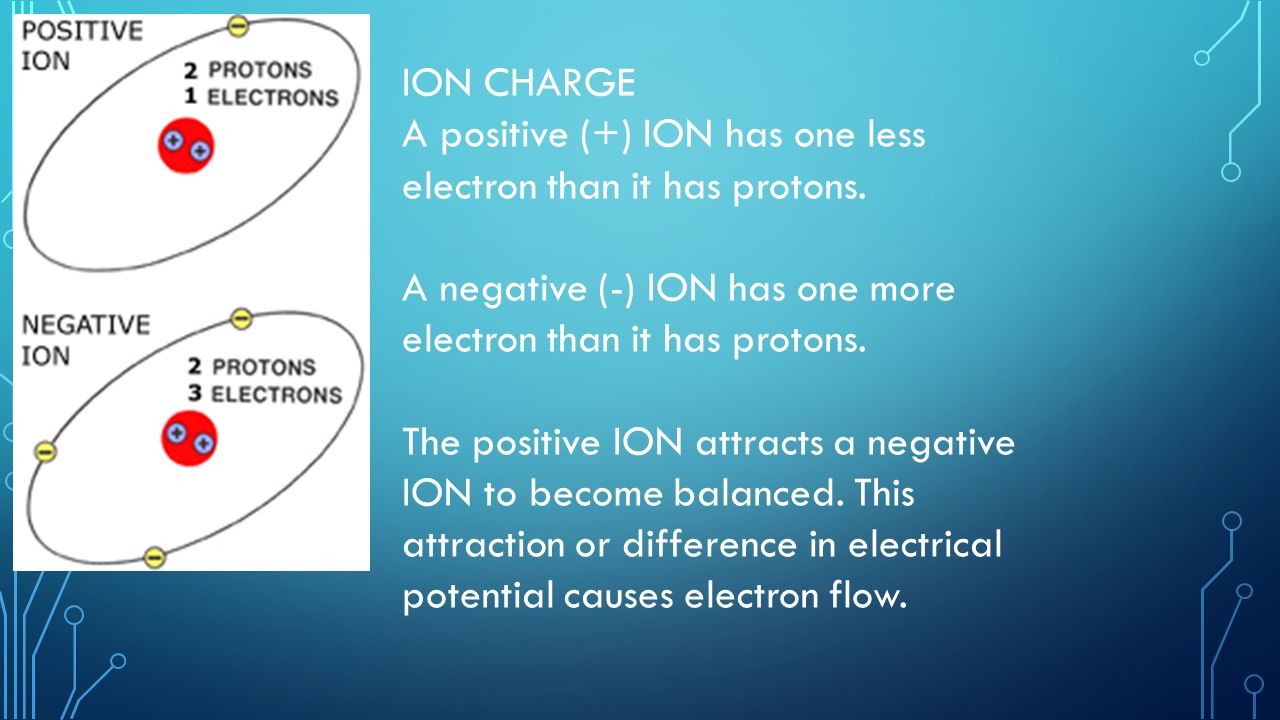 POSITIVE ION

2 PROTONS
1 ELECTRONS

NEGATIVE ION

2 PROTONS
3 ELECTRONS

ION CHARGE
A positive (+) ION has one less electron than it has protons.

A negative (-) ION has one more electron than it has protons.

The positive ION attracts a negative ION to become balanced. This attraction or difference in electrical potential causes electron flow.